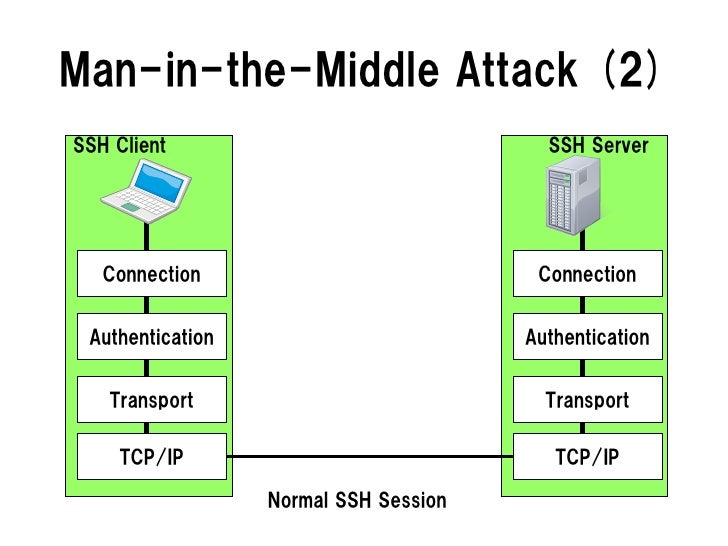 Man-in-the-Middle Attack (2)

SSH Client

Connection

Authentication

Transport

TCP/IP

SSH Server

Connection

Authentication

Transport

TCP/IP

Normal SSH Session